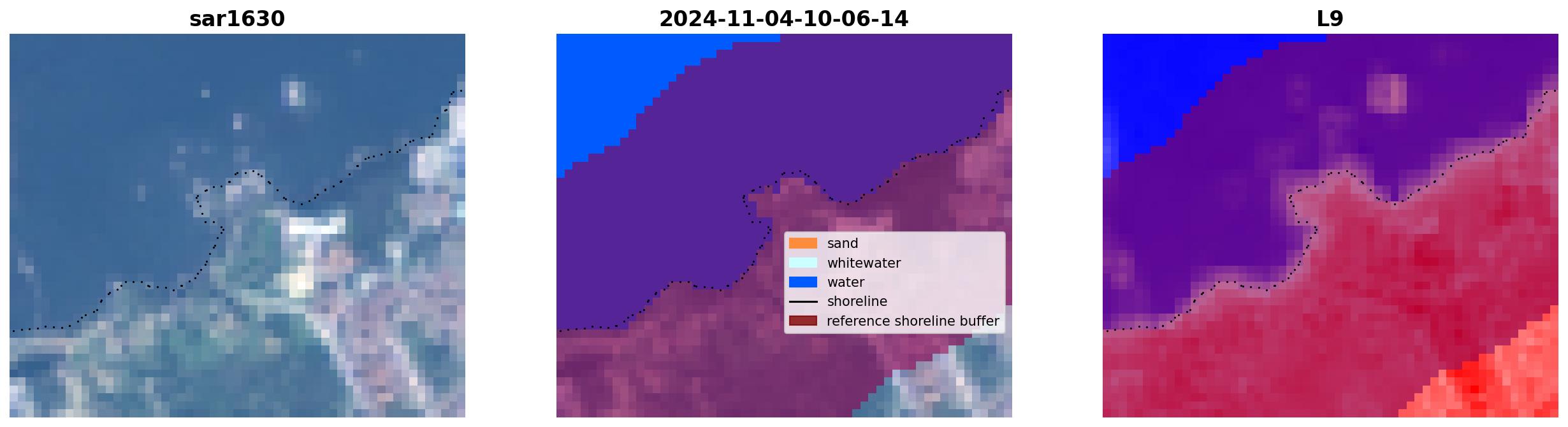 sar1630

2024-11-04-10-06-14

sand
whitewater
water
shoreline
reference shoreline buffer

L9